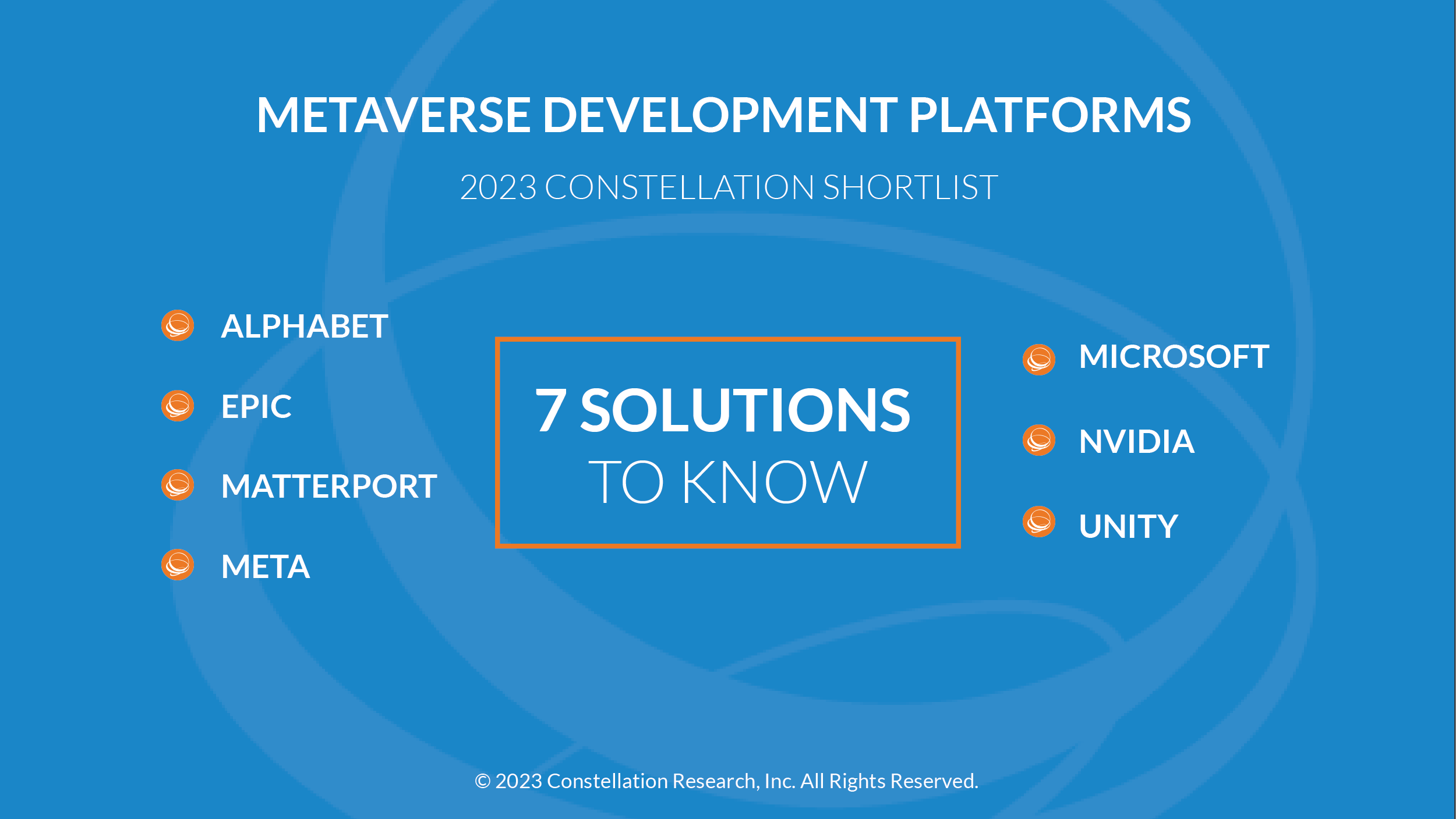 METAVERSE DEVELOPMENT PLATFORMS

2023 CONSTELLATION SHORTLIST

ALPHABET

EPIC

MATTERPORT

META

7 SOLUTIONS TO KNOW

MICROSOFT

NVIDIA

UNITY

© 2023 Constellation Research, Inc. All Rights Reserved.